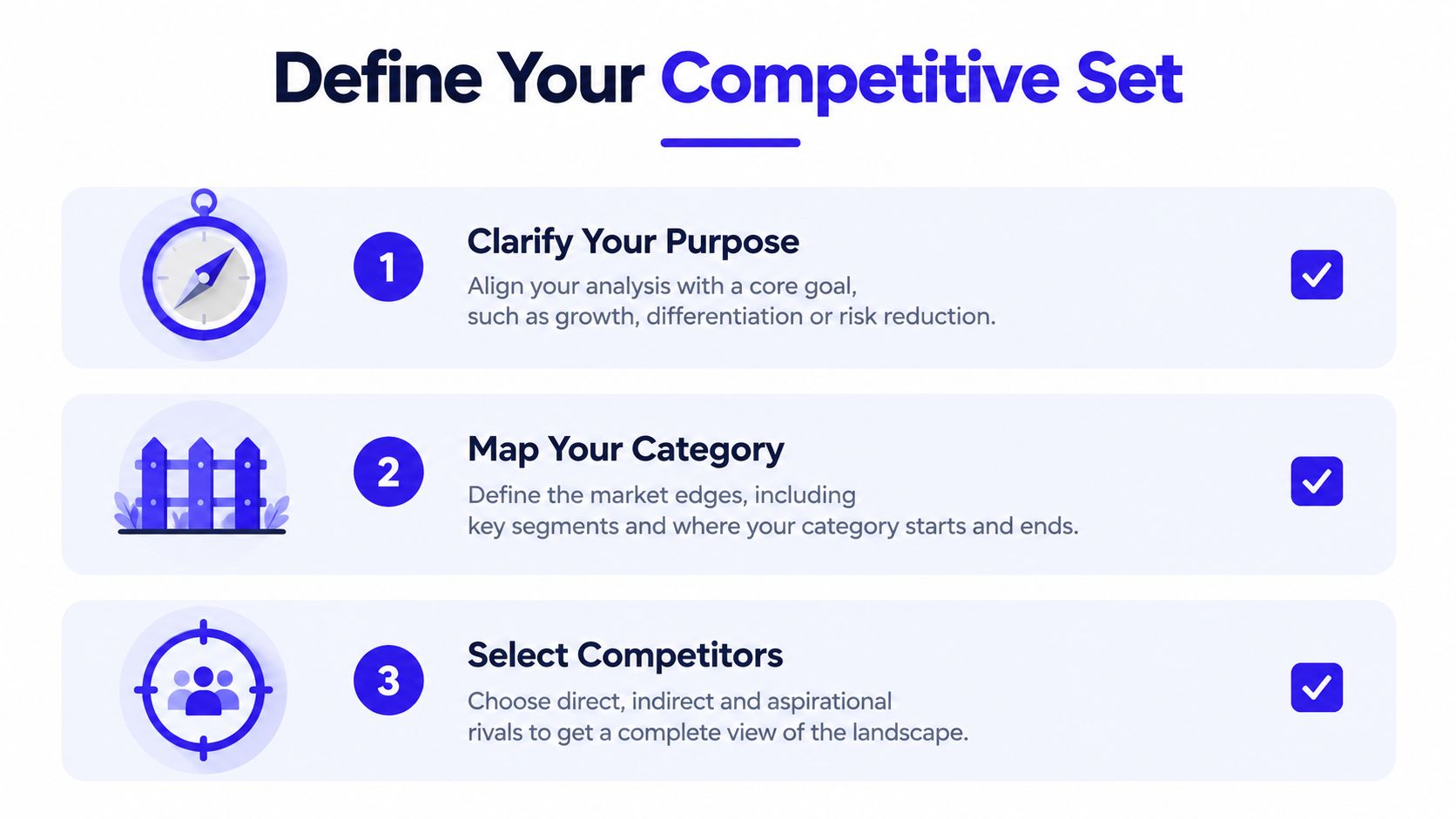 Define Your Competitive Set

1

Clarify Your Purpose

Align your analysis with a core goal, such as growth, differentiation or risk reduction.

2

Map Your Category

Define the market edges, including key segments and where your category starts and ends.

3

Select Competitors

Choose direct, indirect and aspirational rivals to get a complete view of the landscape.